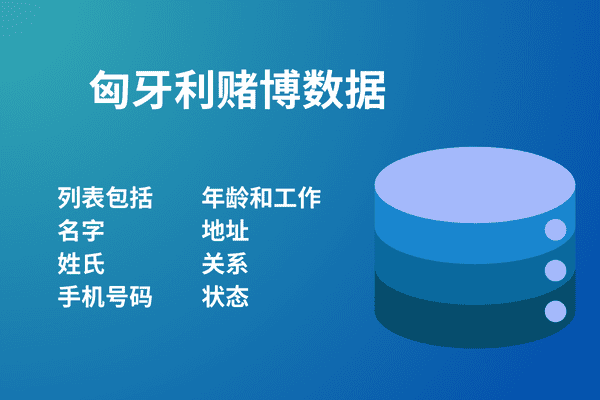 匈牙利赌博数据

列表包括
名字
姓氏
手机号码

年龄和工作
地址
关系
状态